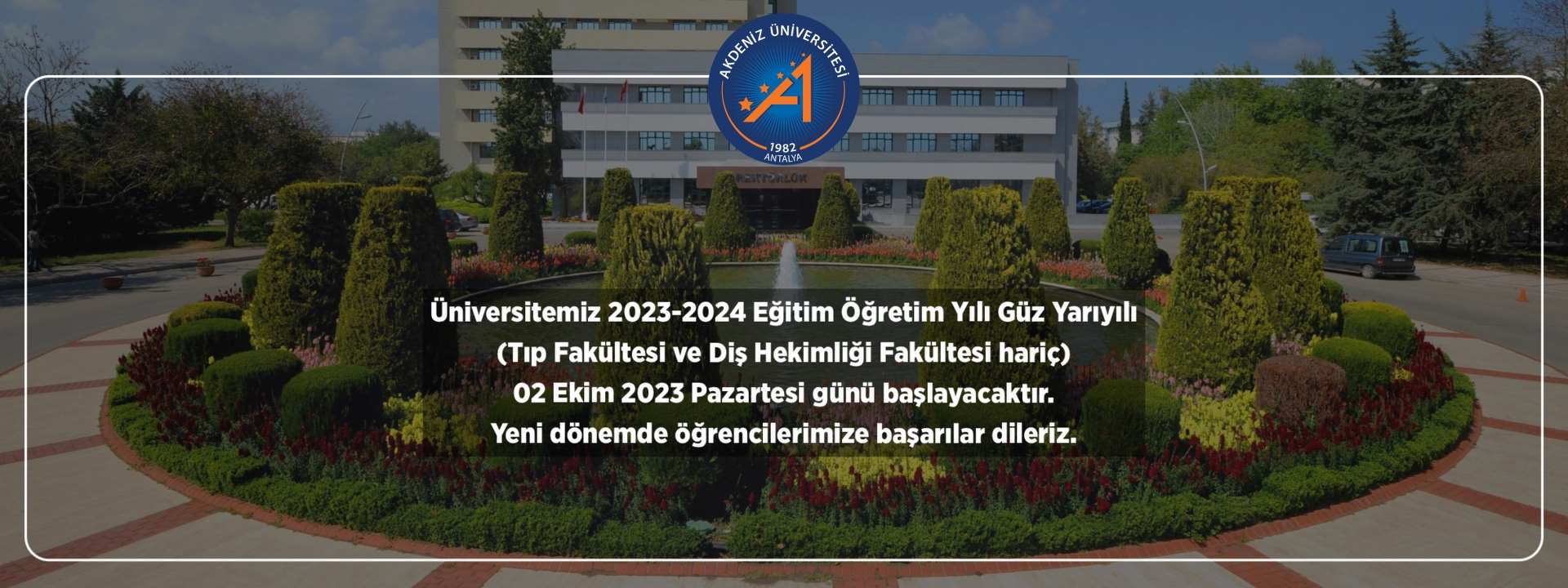 AKDENİZ ÜNİVERSİTESİ
1982
ANTALYA

REKTÖRLÜK

Üniversitemiz 2023-2024 Eğitim Öğretim Yılı Güz Yarıyılı (Tıp Fakültesi ve Diş Hekimliği Fakültesi hariç) 02 Ekim 2023 Pazartesi günü başlayacaktır. Yeni dönemde öğrencilerimize başarılar dileriz.